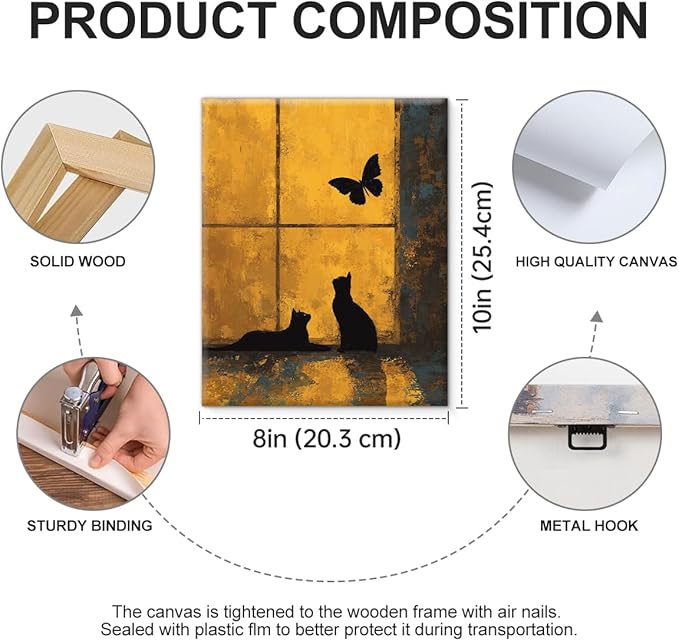 PRODUCT COMPOSITION

SOLID WOOD

10in (25.4cm)

HIGH QUALITY CANVAS

8in (20.3 cm)

STURDY BINDING

METAL HOOK

The canvas is tightened to the wooden frame with air nails.
Sealed with plastic flm to better protect it during transportation.